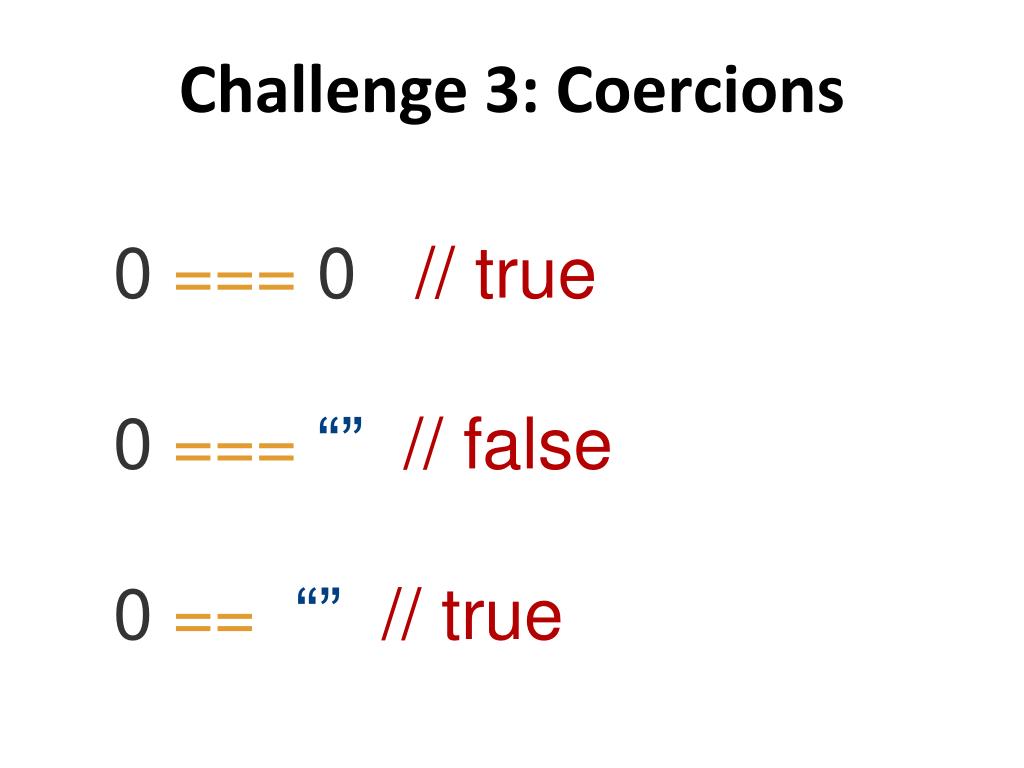 Challenge 3: Coercions

0 === 0 // true

0 === “” // false

0 == “” // true